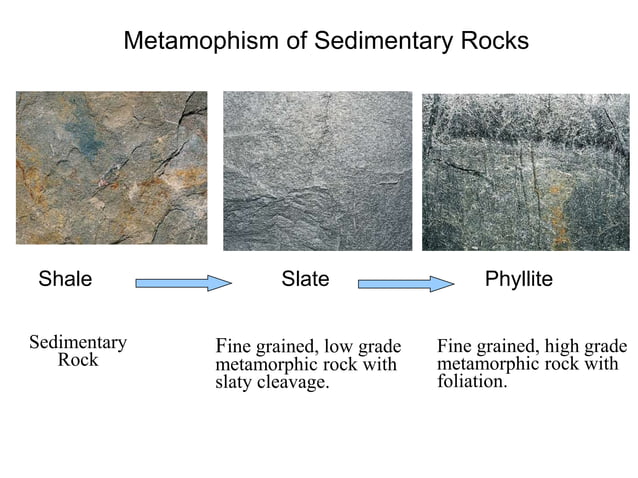 Metamophism of Sedimentary Rocks

Shale

Slate

Phyllite

Sedimentary Rock

Fine grained, low grade metamorphic rock with slaty cleavage.

Fine grained, high grade metamorphic rock with foliation.